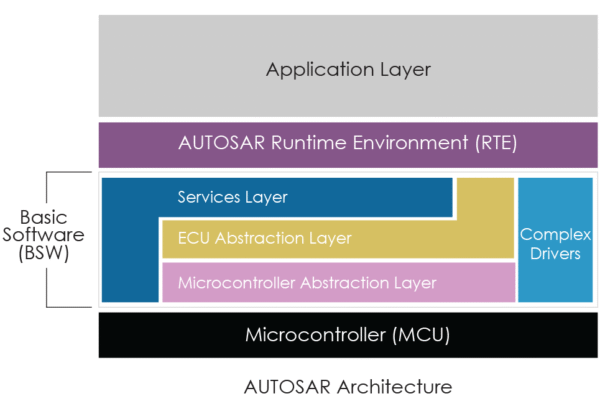 Application Layer

AUTOSAR Runtime Environment (RTE)

Basic Software (BSW)

Services Layer

ECU Abstraction Layer

Microcontroller Abstraction Layer

Complex Drivers

Microcontroller (MCU)

AUTOSAR Architecture